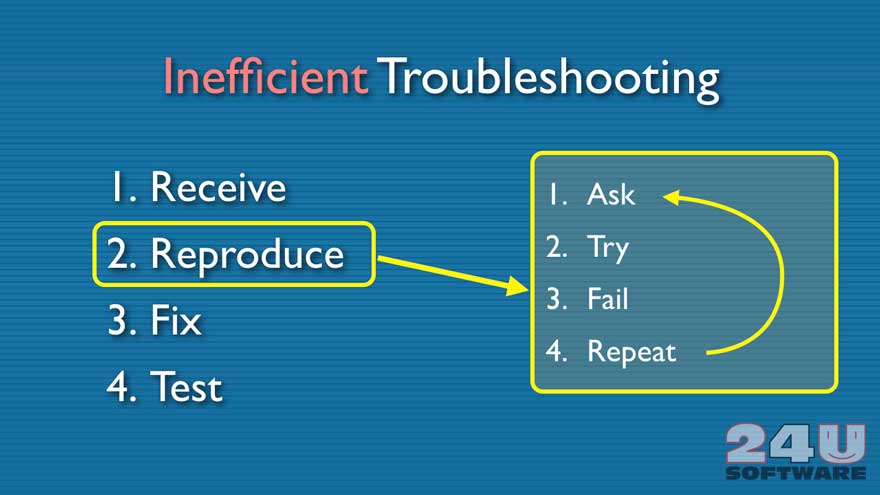 Inefficient Troubleshooting

1. Receive
2. Reproduce
3. Fix
4. Test

1. Ask
2. Try
3. Fail
4. Repeat

24U SOFTWARE